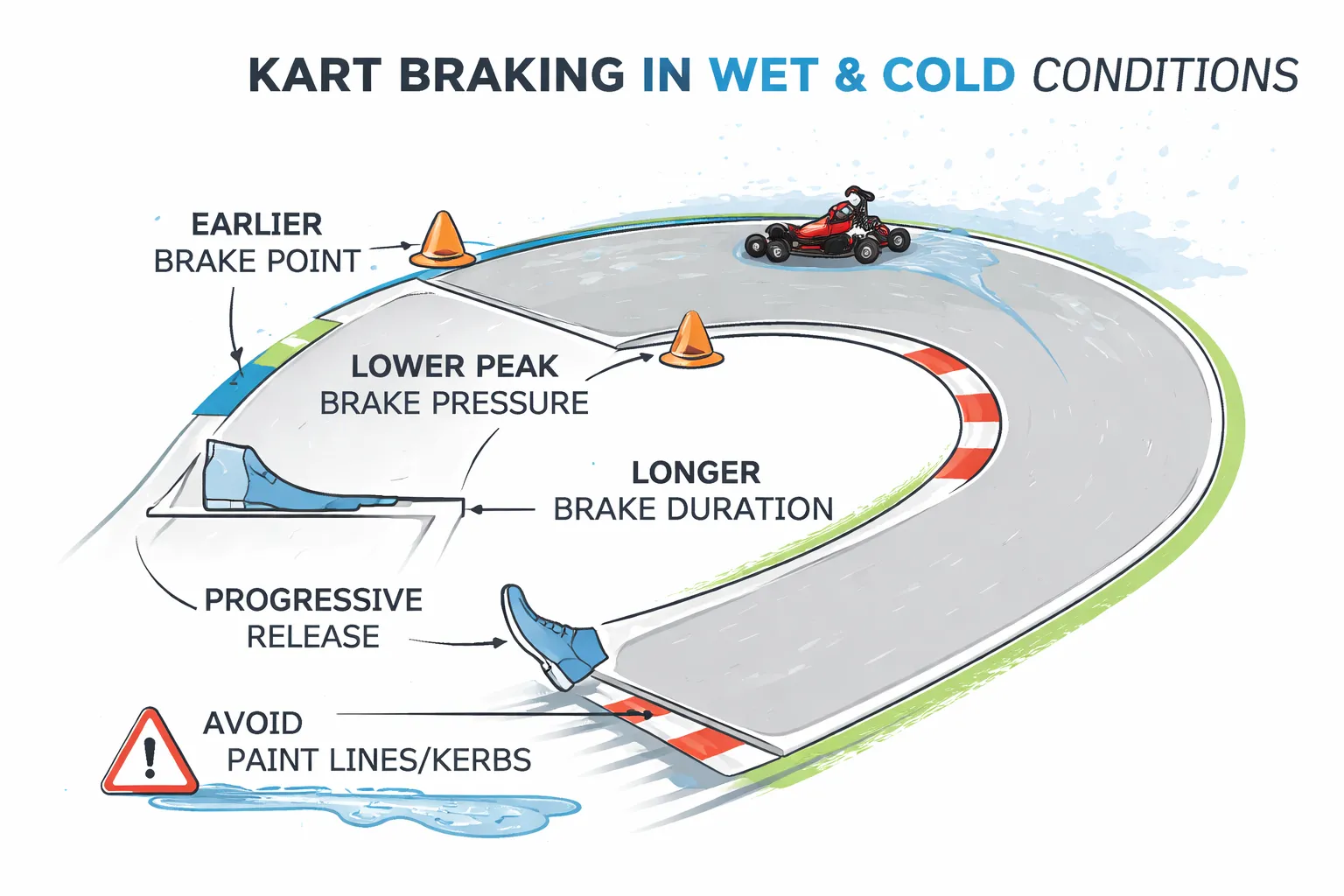 KART BRAKING IN WET & COLD CONDITIONS

EARLIER
BRAKE POINT

LOWER PEAK
BRAKE PRESSURE

LONGER
BRAKE DURATION

PROGRESSIVE
RELEASE

AVOID
PAINT LINES/KERBS